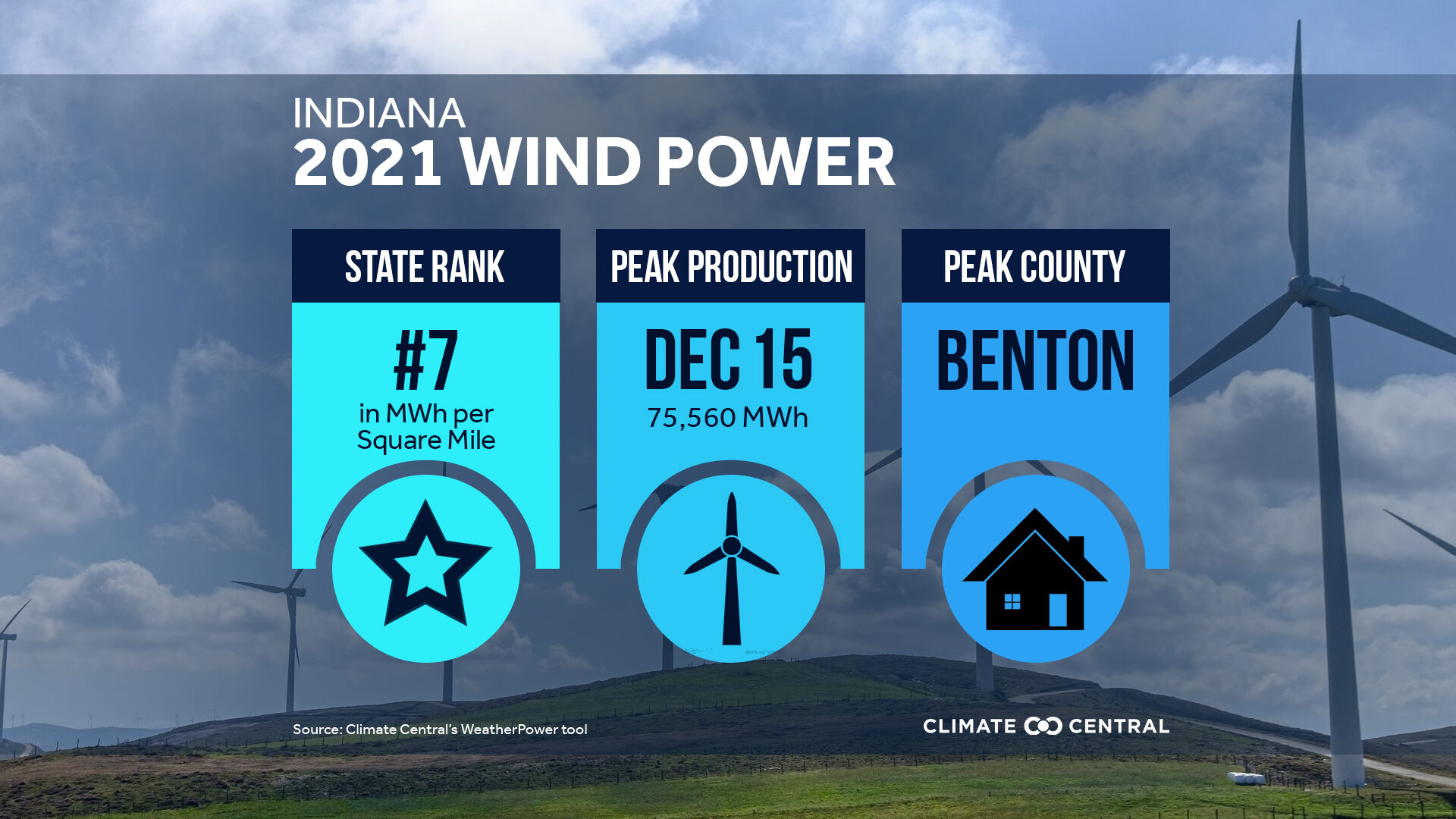 INDIANA
2021 WIND POWER

STATE RANK
#7
in MWh per Square Mile

PEAK PRODUCTION
DEC 15
75,560 MWh

PEAK COUNTY
BENTON

Source: Climate Central's WeatherPower tool

CLIMATE CENTRAL